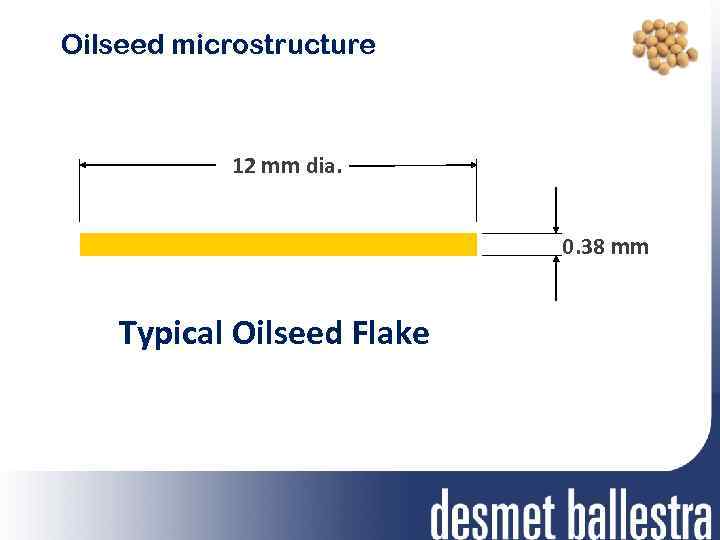 Oilseed microstructure

12 mm dia.

0.38 mm

Typical Oilseed Flake

desmet ballestra